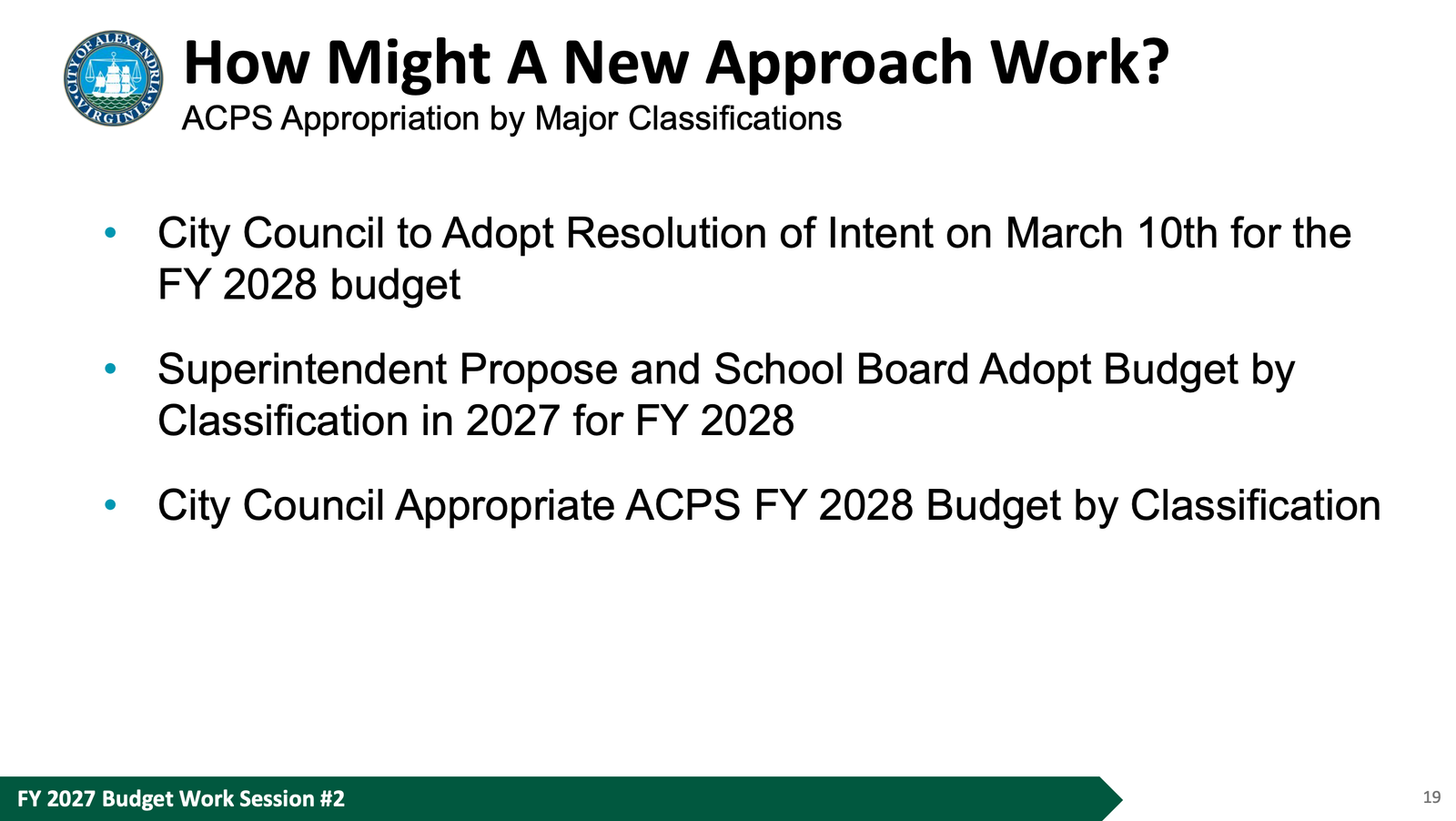 CITY OF ALEXANDRIA VIRGINIA

How Might A New Approach Work?
ACPS Appropriation by Major Classifications

• City Council to Adopt Resolution of Intent on March 10th for the FY 2028 budget

• Superintendent Propose and School Board Adopt Budget by Classification in 2027 for FY 2028

• City Council Appropriate ACPS FY 2028 Budget by Classification

FY 2027 Budget Work Session #2

19